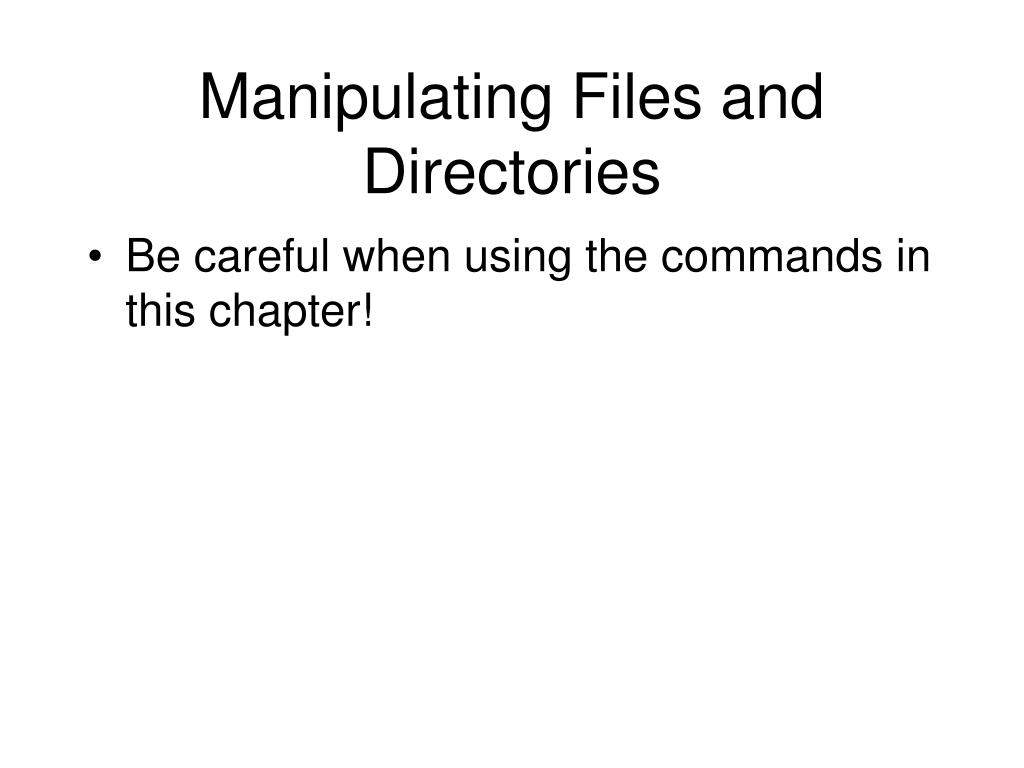 Manipulating Files and Directories

• Be careful when using the commands in this chapter!